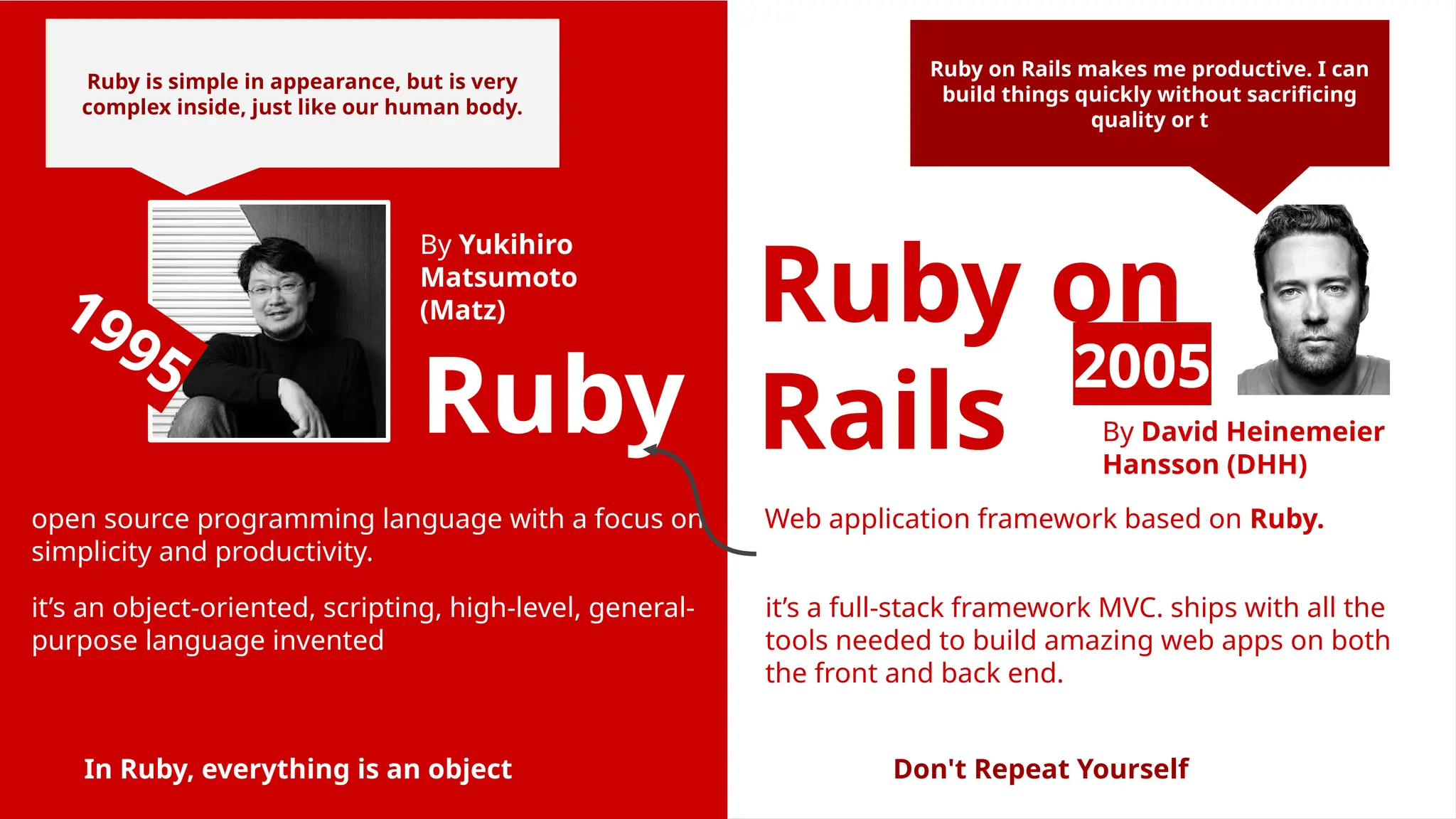 Ruby is simple in appearance, but is very complex inside, just like our human body.

1995

By Yukihiro Matsumoto (Matz)

Ruby

open source programming language with a focus on simplicity and productivity.

it's an object-oriented, scripting, high-level, general-purpose language invented

In Ruby, everything is an object

Ruby on Rails makes me productive. I can build things quickly without sacrificing quality or t

Ruby on Rails

2005

By David Heinemeier Hansson (DHH)

Web application framework based on Ruby.

it's a full-stack framework MVC. ships with all the tools needed to build amazing web apps on both the front and back end.

Don't Repeat Yourself